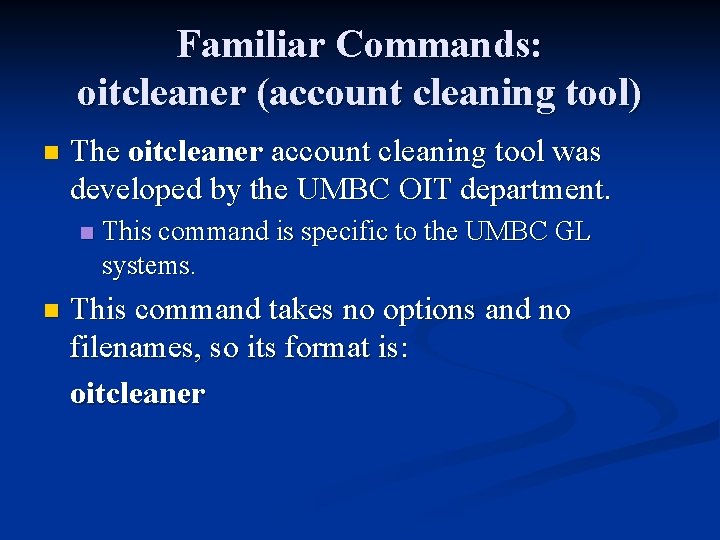 Familiar Commands:
oitcleaner (account cleaning tool)

The oitcleaner account cleaning tool was developed by the UMBC OIT department.

This command is specific to the UMBC GL systems.

This command takes no options and no filenames, so its format is:

oitcleaner